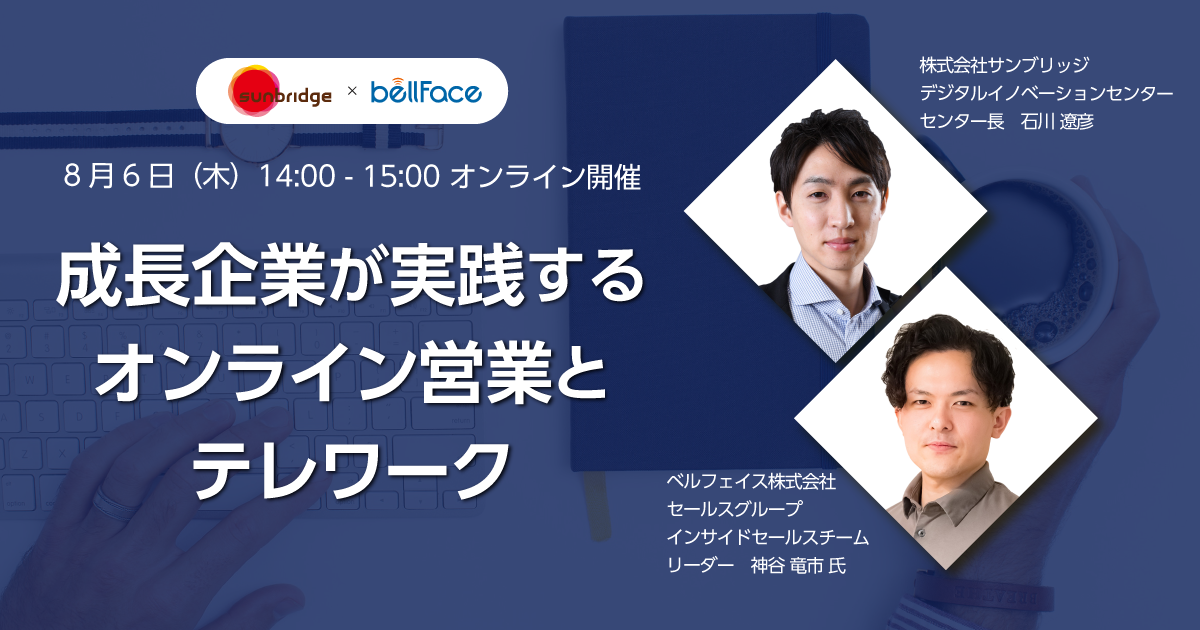 sunbridge × bellFace

8月6日（木）14:00 - 15:00 オンライン開催

成長企業が実践する
オンライン営業と
テレワーク

株式会社サンブリッジ
デジタルイノベーションセンター
センター長　石川 遼彦

ベルフェイス株式会社
セールスグループ
インサイドセールスチーム
リーダー　神谷 竜市 氏